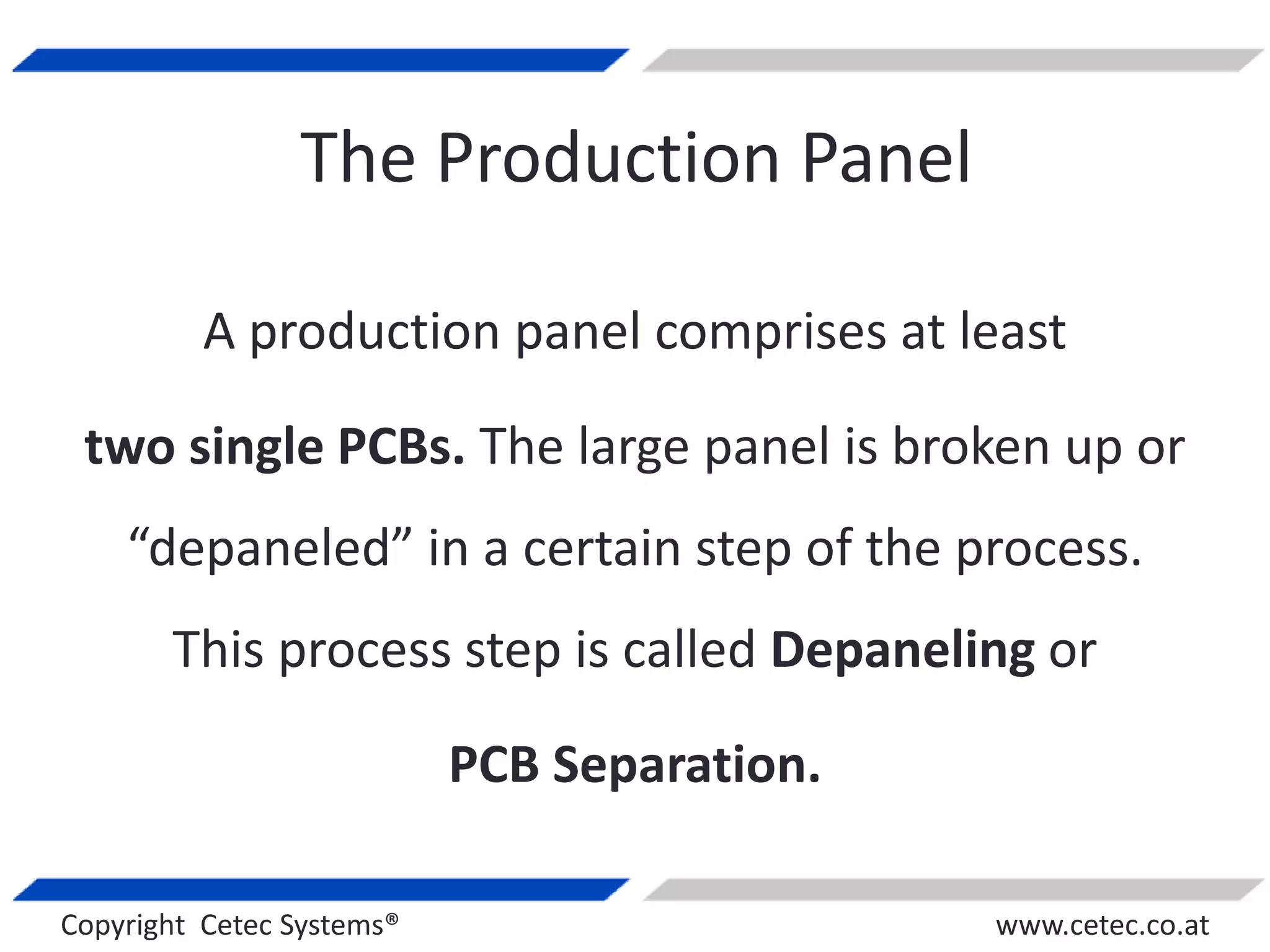 The Production Panel

A production panel comprises at least two single PCBs. The large panel is broken up or “depaneled” in a certain step of the process. This process step is called Depaneling or PCB Separation.

Copyright Cetec Systems®

www.cetec.co.at